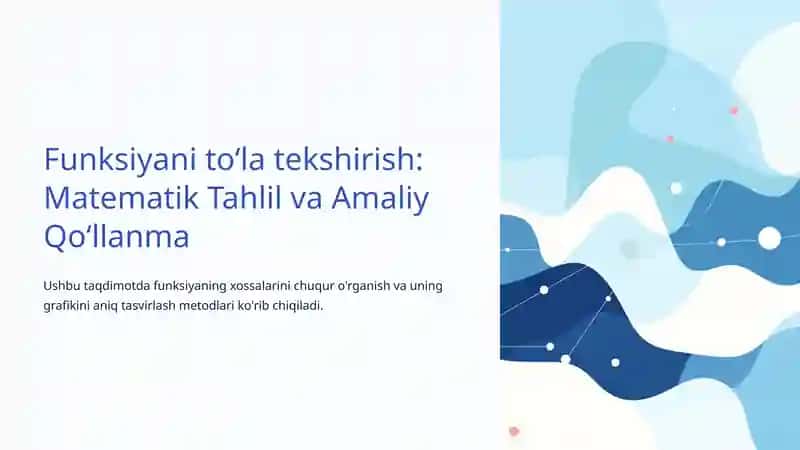 Funksiyani to‘la tekshirish: Matematik Tahlil va Amaliy Qo‘llanma

Ushbu taqdimotda funksiyaning xossalarini chuqur o'rganish va uning grafikini aniq tasvirlash metodlari ko'rib chiqiladi.